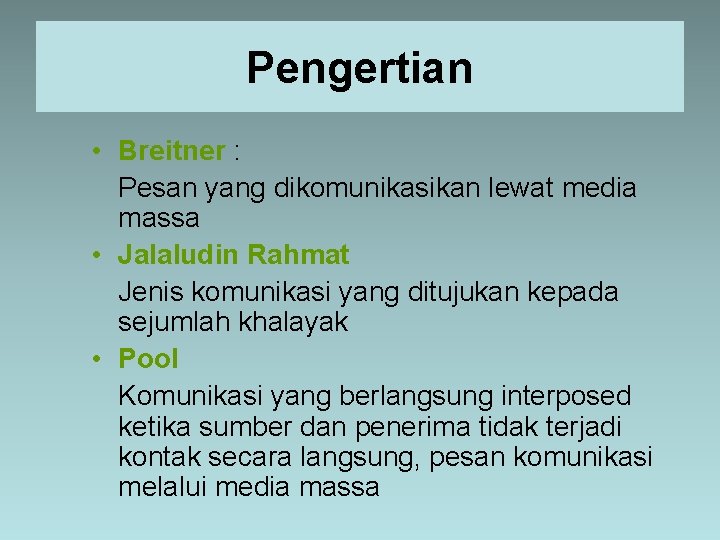 Pengertian

• Breitner :

Pesan yang dikomunikasikan lewat media massa

• Jalaludin Rahmat

Jenis komunikasi yang ditujukan kepada sejumlah khalayak

• Pool

Komunikasi yang berlangsung interposed ketika sumber dan penerima tidak terjadi kontak secara langsung, pesan komunikasi melalui media massa